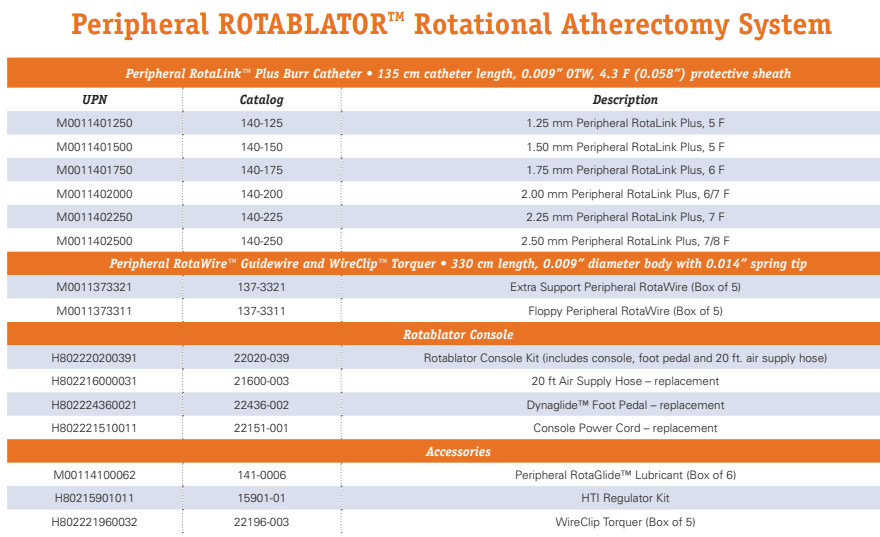 Peripheral ROTABLATOR™ Rotational Atherectomy System

| Peripheral RotaLink™ Plus Burr Catheter • 135 cm catheter length, 0.009" OTW, 4.3 F (0.058") protective sheath | | |
|---|---|---|
| UPN | Catalog | Description |
| M0011401250 | 140-125 | 1.25 mm Peripheral RotaLink Plus, 5 F |
| M0011401500 | 140-150 | 1.50 mm Peripheral RotaLink Plus, 5 F |
| M0011401750 | 140-175 | 1.75 mm Peripheral RotaLink Plus, 6 F |
| M0011402000 | 140-200 | 2.00 mm Peripheral RotaLink Plus, 6/7 F |
| M0011402250 | 140-225 | 2.25 mm Peripheral RotaLink Plus, 7 F |
| M0011402500 | 140-250 | 2.50 mm Peripheral RotaLink Plus, 7/8 F |
| Peripheral RotaWire™ Guidewire and WireClip™ Torquer • 330 cm length, 0.009" diameter body with 0.014" spring tip | | |
| M0011373321 | 137-3321 | Extra Support Peripheral RotaWire (Box of 5) |
| M0011373311 | 137-3311 | Floppy Peripheral RotaWire (Box of 5) |
| Rotablator Console | | |
| H802220200391 | 22020-039 | Rotablator Console Kit (includes console, foot pedal and 20 ft. air supply hose) |
| H802216000031 | 21600-003 | 20 ft Air Supply Hose – replacement |
| H802224360021 | 22436-002 | Dynaglide™ Foot Pedal – replacement |
| H802221510011 | 22151-001 | Console Power Cord – replacement |
| Accessories | | |
| M00114100062 | 141-0006 | Peripheral RotaGlide™ Lubricant (Box of 6) |
| H80215901011 | 15901-01 | HTI Regulator Kit |
| H802221960032 | 22196-003 | WireClip Torquer (Box of 5) |